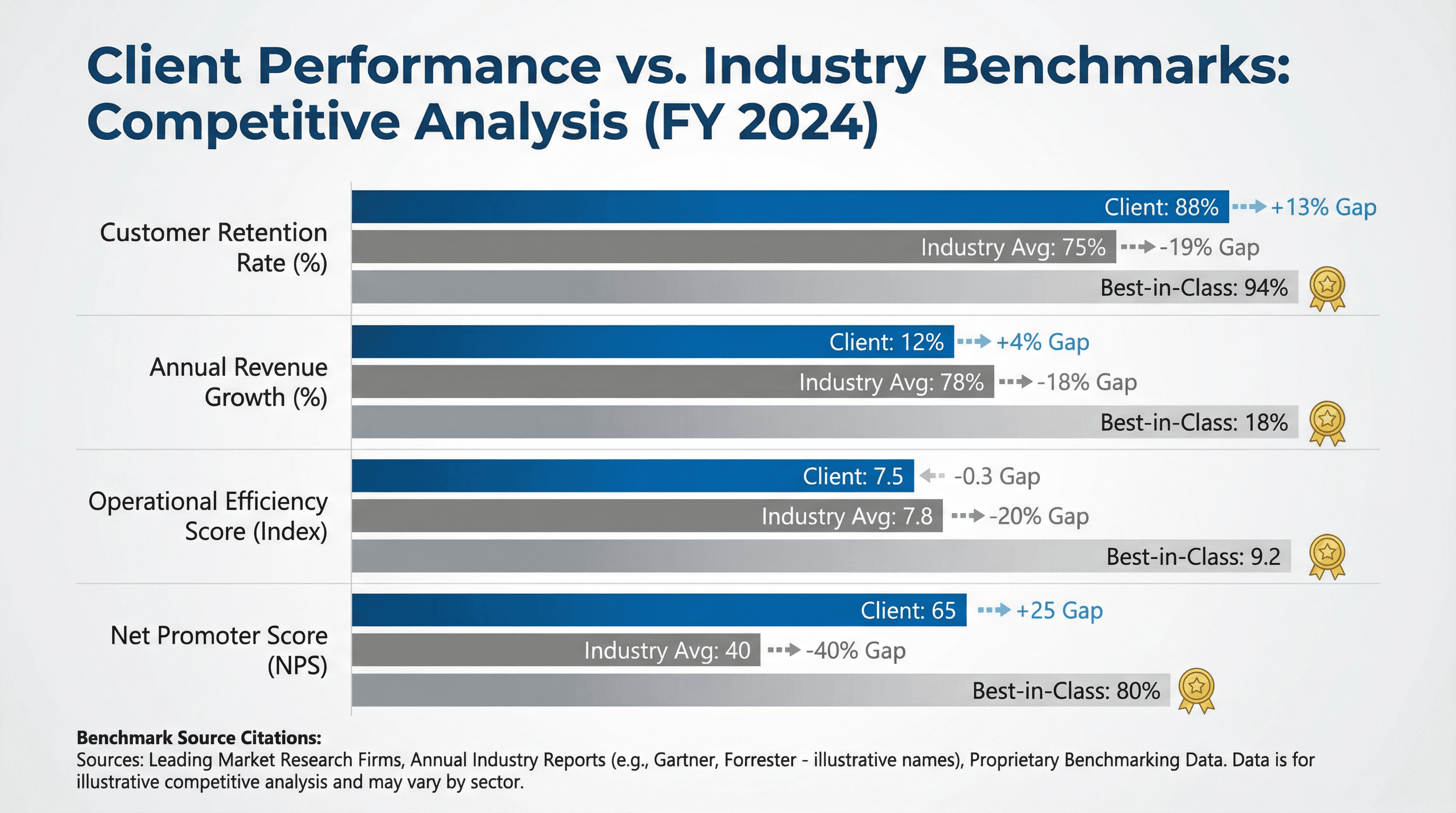 Client Performance vs. Industry Benchmarks: Competitive Analysis (FY 2024)

Customer Retention Rate (%)
Client: 88% +13% Gap
Industry Avg: 75% -19% Gap
Best-in-Class: 94%

Annual Revenue Growth (%)
Client: 12% +4% Gap
Industry Avg: 78% -18% Gap
Best-in-Class: 18%

Operational Efficiency Score (Index)
Client: 7.5 -0.3 Gap
Industry Avg: 7.8 -20% Gap
Best-in-Class: 9.2

Net Promoter Score (NPS)
Client: 65 +25 Gap
Industry Avg: 40 -40% Gap
Best-in-Class: 80%

Benchmark Source Citations:
Sources: Leading Market Research Firms, Annual Industry Reports (e.g., Gartner, Forrester - illustrative names), Proprietary Benchmarking Data. Data is for illustrative competitive analysis and may vary by sector.